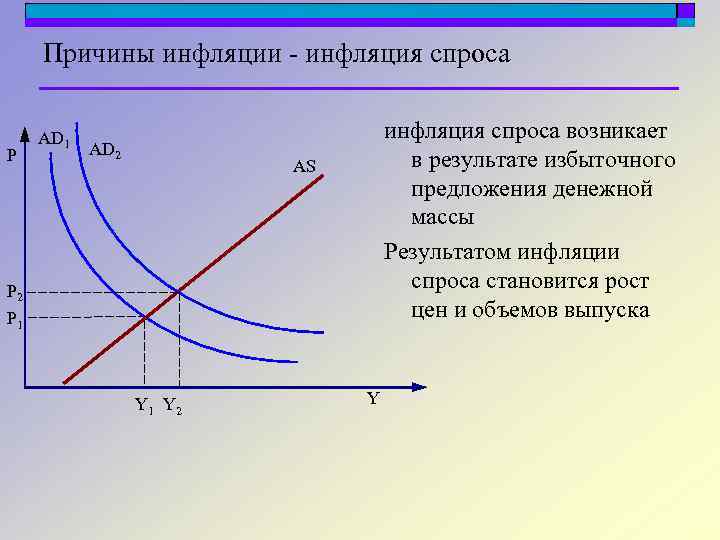 Причины инфляции - инфляция спроса

P

$AD_1$

$AD_2$

AS

$P_2$

$P_1$

$Y_1$ $Y_2$

Y

инфляция спроса возникает в результате избыточного предложения денежной массы

Результатом инфляции спроса становится рост цен и объемов выпуска